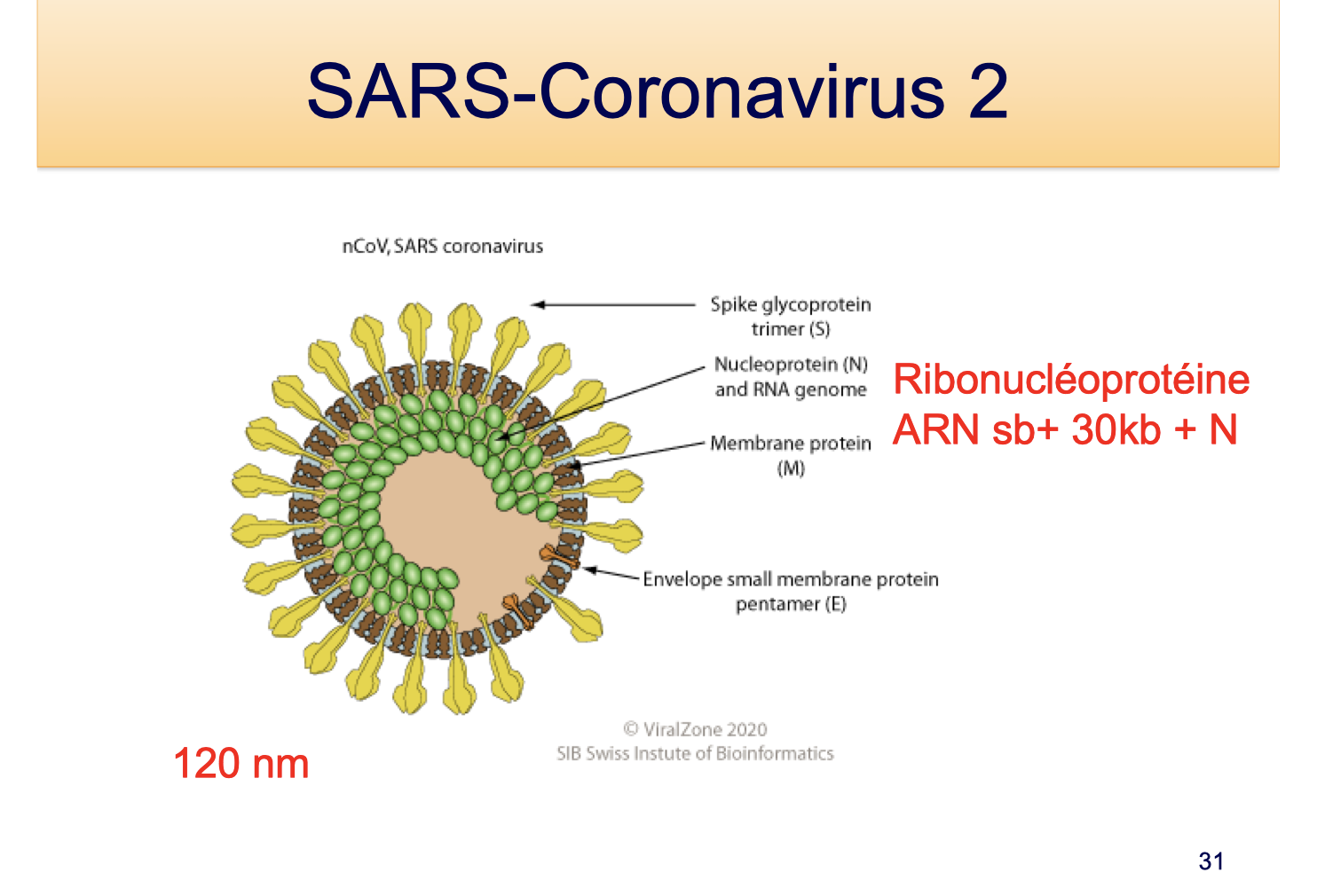 SARS-Coronavirus 2

nCoV, SARS coronavirus

Spike glycoprotein trimer (S)

Nucleoprotein (N) and RNA genome

Ribonucléoprotéine ARN sb+ 30kb + N

Membrane protein (M)

Envelope small membrane protein pentamer (E)

© ViralZone 2020
SIB Swiss Instute of Bioinformatics

120 nm

31